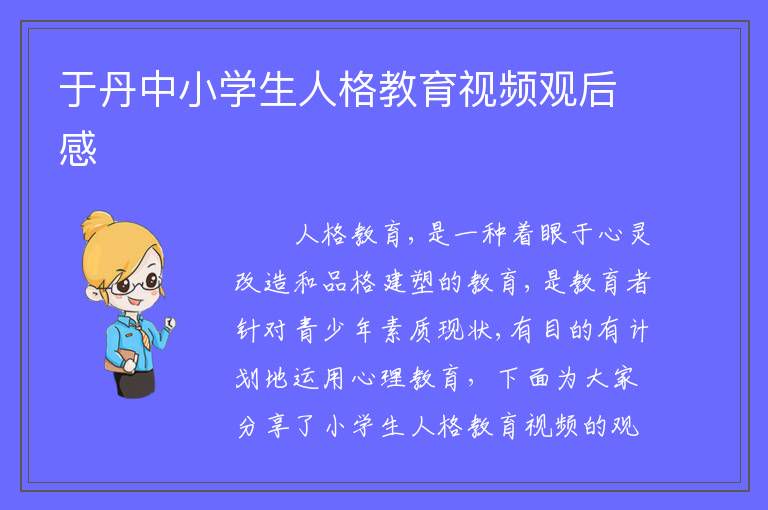 于丹中小学生人格教育视频观后感

人格教育，是一种着眼于心灵改造和品格建塑的教育，是教育者针对青少年素质现状，有目的有计划地运用心理教育，下面为大家分享了小学生人格教育视频的观